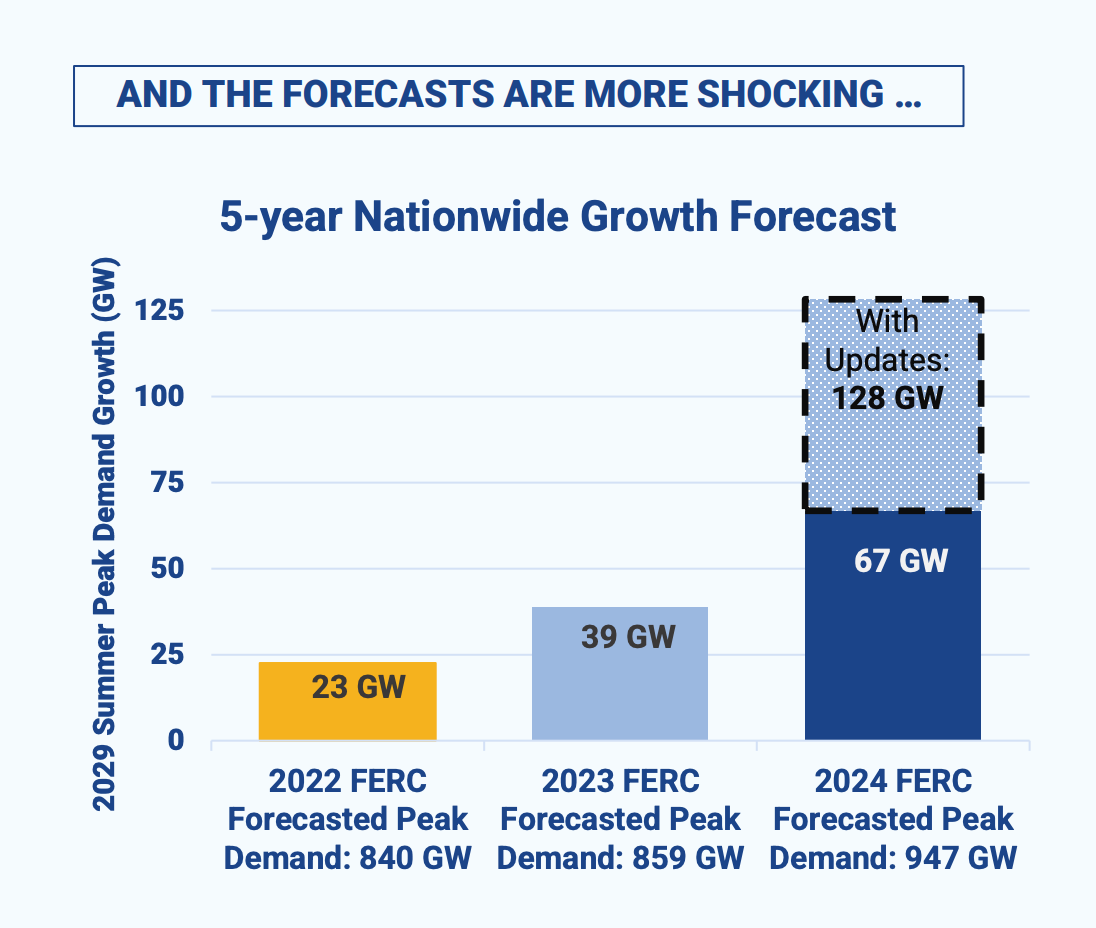 AND THE FORECASTS ARE MORE SHOCKING …

5-year Nationwide Growth Forecast

2029 Summer Peak Demand Growth (GW)

125
100
75
50
25
0

With Updates: 128 GW

67 GW

39 GW

23 GW

2022 FERC Forecasted Peak Demand: 840 GW

2023 FERC Forecasted Peak Demand: 859 GW

2024 FERC Forecasted Peak Demand: 947 GW